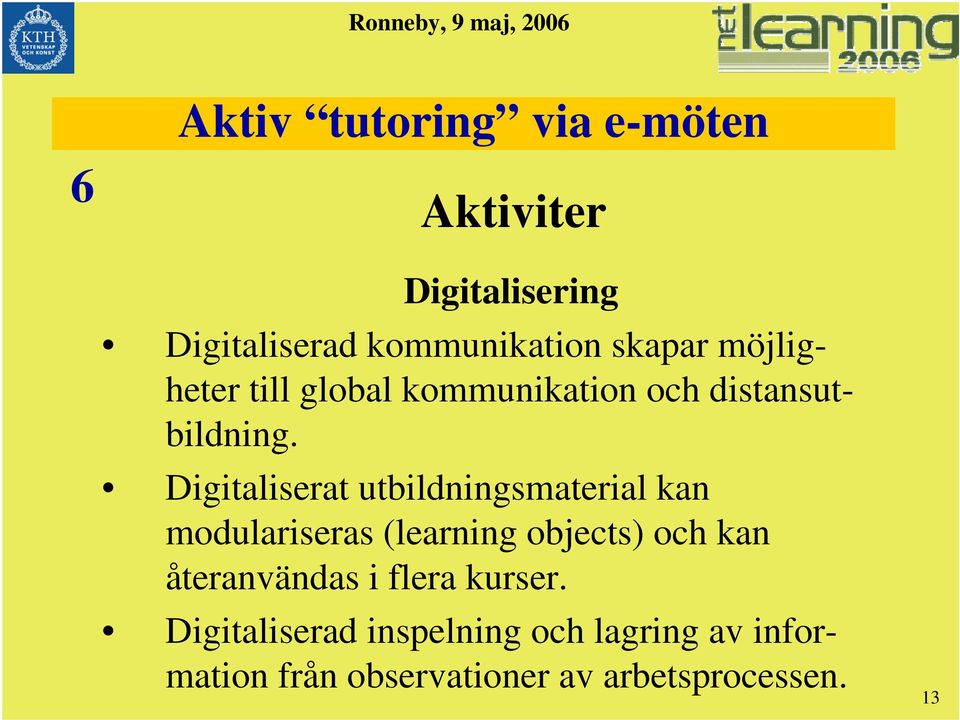 KTH VETENSKAP OCH KONST

Ronneby, 9 maj, 2006

net learning 2006

Aktiv “tutoring” via e-möten

6

Aktiviter

Digitalisering

• Digitaliserad kommunikation skapar möjligheter till global kommunikation och distansutbildning.

• Digitaliserat utbildningsmaterial kan modulariseras (learning objects) och kan återanvändas i flera kurser.

• Digitaliserad inspelning och lagring av information från observationer av arbetsprocessen.

13